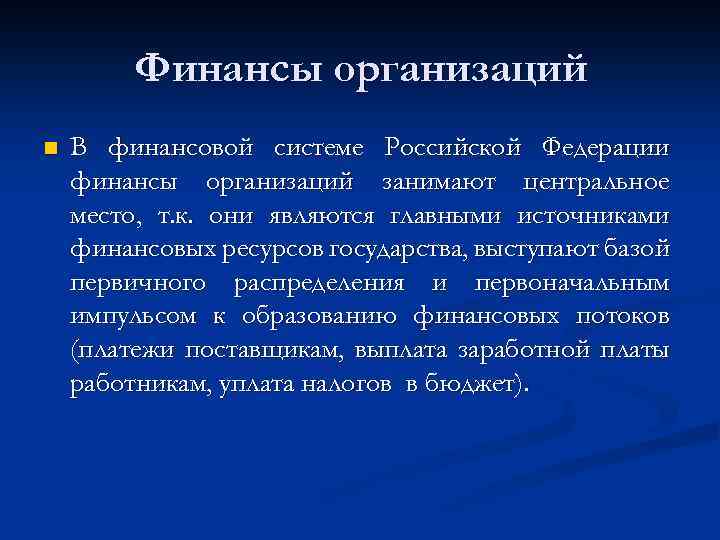 Финансы организаций

В финансовой системе Российской Федерации финансы организаций занимают центральное место, т.к. они являются главными источниками финансовых ресурсов государства, выступают базой первичного распределения и первоначальным импульсом к образованию финансовых потоков (платежи поставщикам, выплата заработной платы работникам, уплата налогов в бюджет).